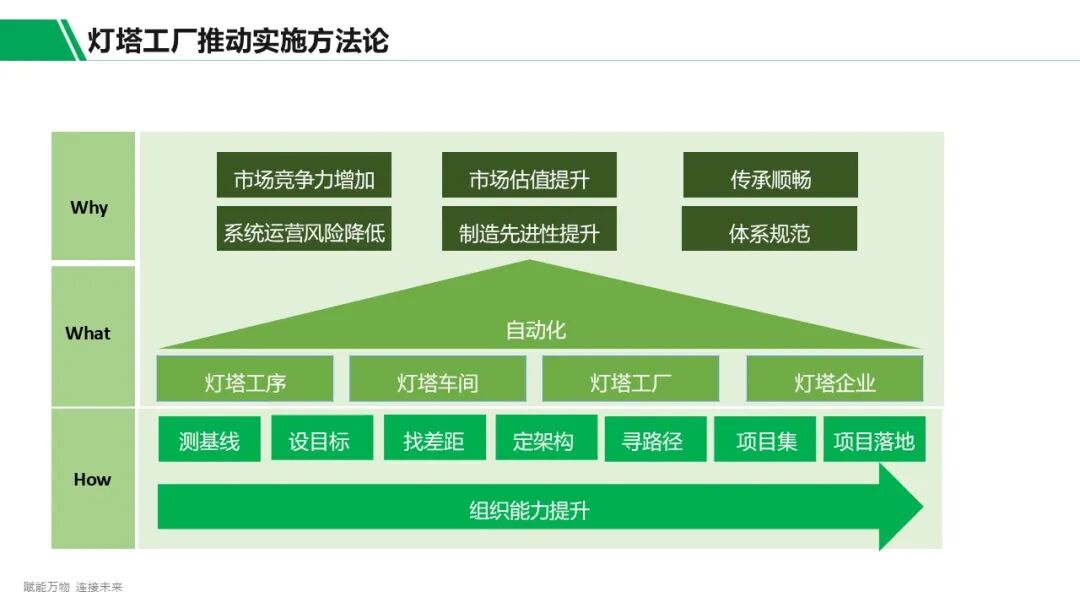 灯塔工厂推动实施方法论

Why

市场竞争力增加

市场估值提升

传承顺畅

系统运营风险降低

制造先进性提升

体系规范

What

自动化

灯塔工序

灯塔车间

灯塔工厂

灯塔企业

How

测基线

设目标

找差距

定架构

寻路径

项目集

项目落地

组织能力提升

赋能万物 连接未来